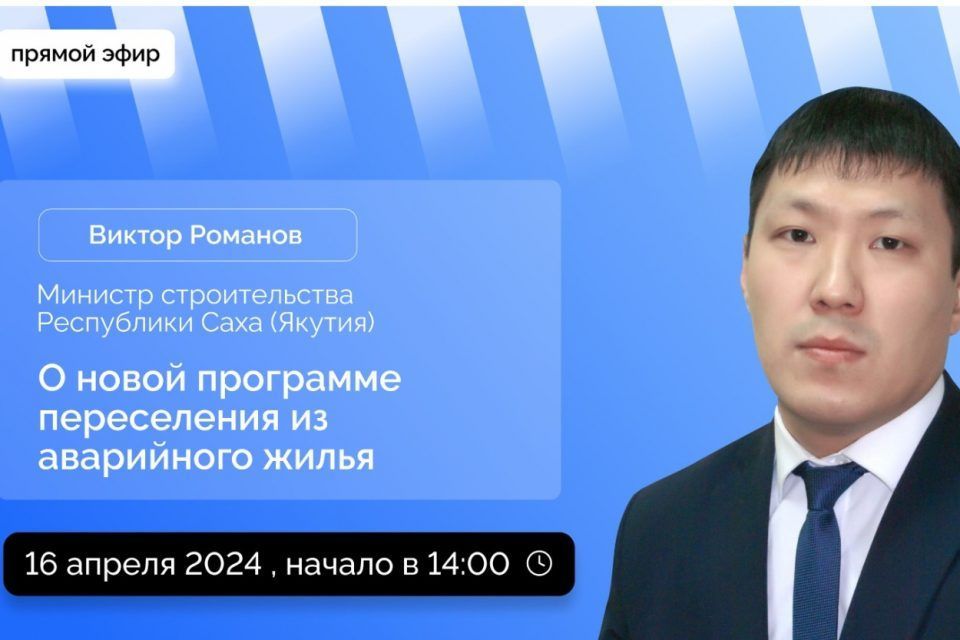 прямой эфир

Виктор Романов

Министр строительства Республики Саха (Якутия)

О новой программе переселения из аварийного жилья

16 апреля 2024 , начало в 14:00